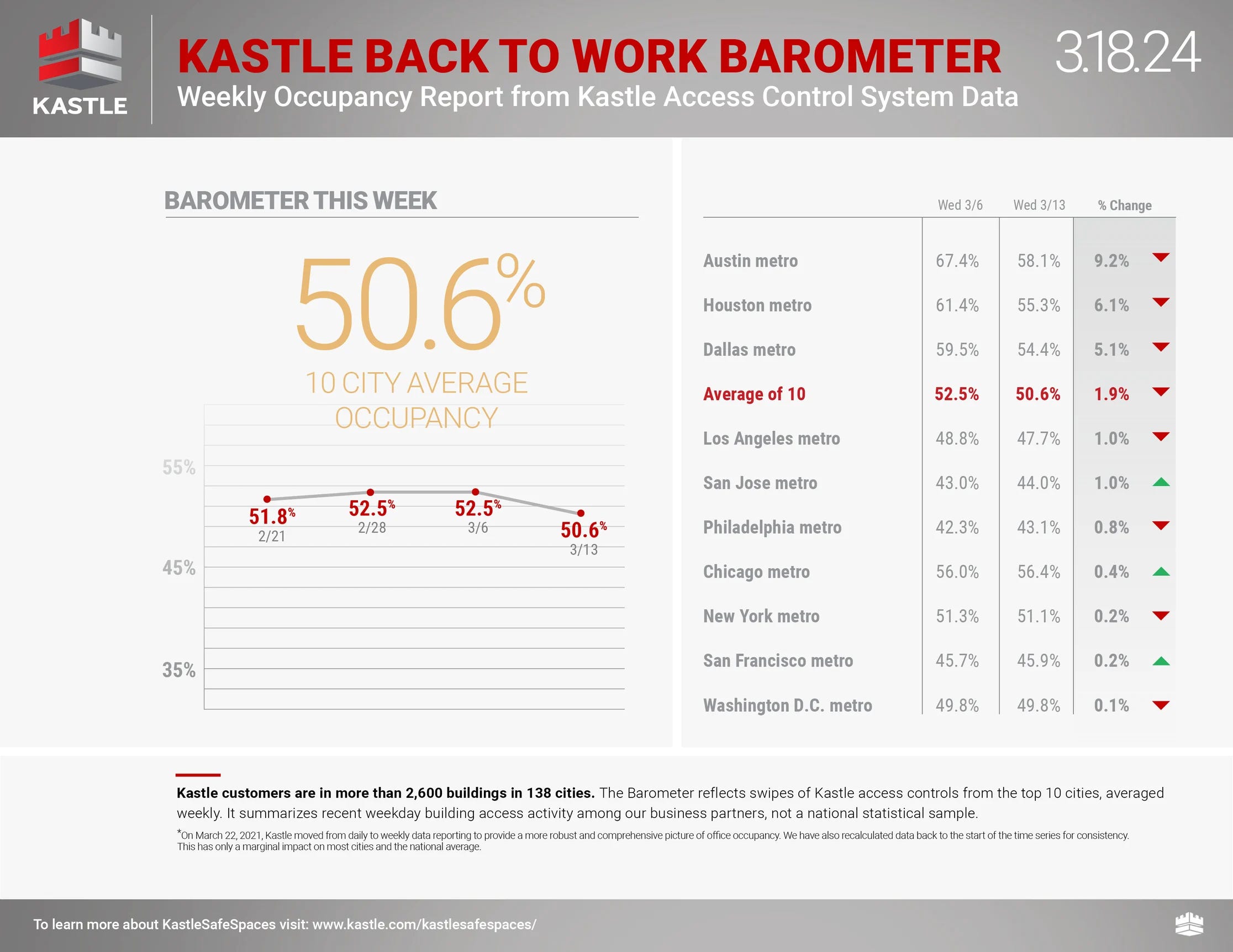 KASTLE

KASTLE BACK TO WORK BAROMETER

Weekly Occupancy Report from Kastle Access Control System Data

3.18.24

BAROMETER THIS WEEK

50.6%

10 CITY AVERAGE OCCUPANCY

55%

45%

35%

51.8% 2/21

52.5% 2/28

52.5% 3/6

50.6% 3/13

| | Wed 3/6 | Wed 3/13 | % Change |
|---|---|---|---|
| Austin metro | 67.4% | 58.1% | 9.2% |
| Houston metro | 61.4% | 55.3% | 6.1% |
| Dallas metro | 59.5% | 54.4% | 5.1% |
| Average of 10 | 52.5% | 50.6% | 1.9% |
| Los Angeles metro | 48.8% | 47.7% | 1.0% |
| San Jose metro | 43.0% | 44.0% | 1.0% |
| Philadelphia metro | 42.3% | 43.1% | 0.8% |
| Chicago metro | 56.0% | 56.4% | 0.4% |
| New York metro | 51.3% | 51.1% | 0.2% |
| San Francisco metro | 45.7% | 45.9% | 0.2% |
| Washington D.C. metro | 49.8% | 49.8% | 0.1% |

Kastle customers are in more than 2,600 buildings in 138 cities. The Barometer reflects swipes of Kastle access controls from the top 10 cities, averaged weekly. It summarizes recent weekday building access activity among our business partners, not a national statistical sample.

*On March 22, 2021, Kastle moved from daily to weekly data reporting to provide a more robust and comprehensive picture of office occupancy. We have also recalculated data back to the start of the time series for consistency. This has only a marginal impact on most cities and the national average.

To learn more about KastleSafeSpaces visit: www.kastle.com/kastlesafespaces/